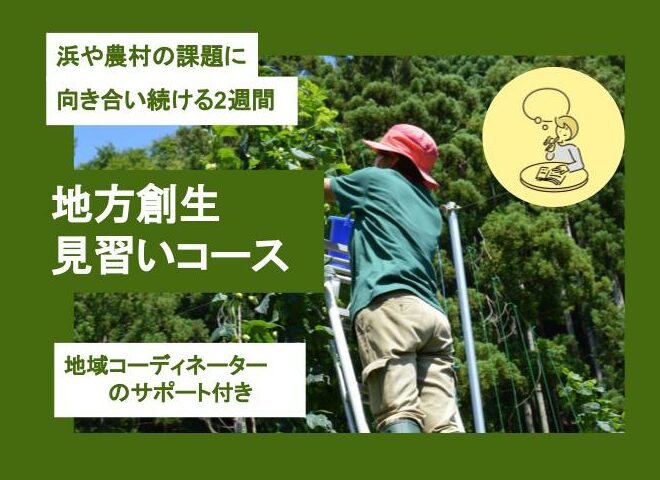 浜や農村の課題に
向き合い続ける2週間

地方創生
見習いコース

地域コーディネーター
のサポート付き